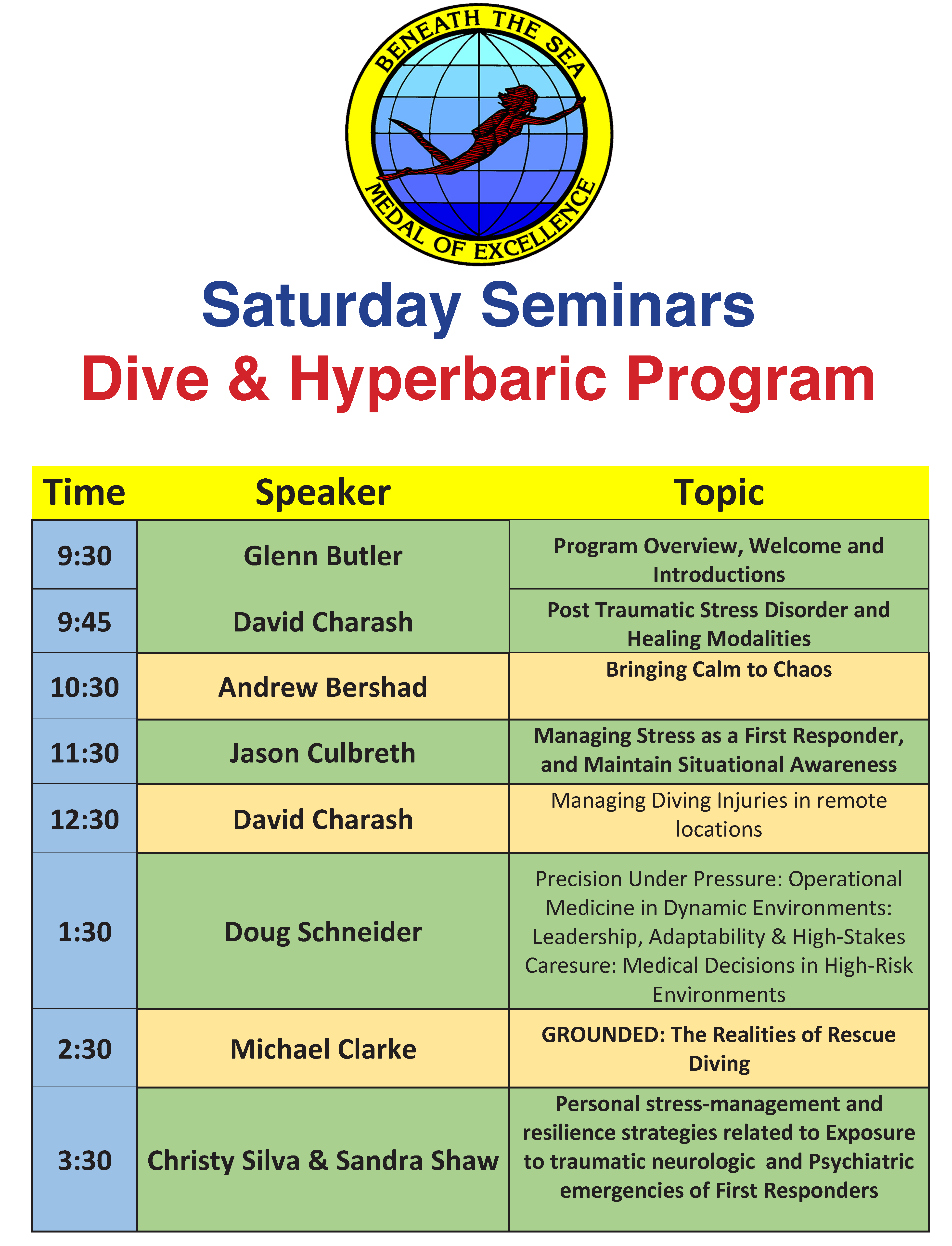 BENEATH THE SEA
MEDAL OF EXCELLENCE

Saturday Seminars
Dive & Hyperbaric Program

| Time | Speaker | Topic |
|---|---|---|
| 9:30 | Glenn Butler | Program Overview, Welcome and Introductions |
| 9:45 | David Charash | Post Traumatic Stress Disorder and Healing Modalities |
| 10:30 | Andrew Bershad | Bringing Calm to Chaos |
| 11:30 | Jason Culbreth | Managing Stress as a First Responder, and Maintain Situational Awareness |
| 12:30 | David Charash | Managing Diving Injuries in remote locations |
| 1:30 | Doug Schneider | Precision Under Pressure: Operational Medicine in Dynamic Environments: Leadership, Adaptability & High-Stakes Caresure: Medical Decisions in High-Risk Environments |
| 2:30 | Michael Clarke | GROUNDED: The Realities of Rescue Diving |
| 3:30 | Christy Silva & Sandra Shaw | Personal stress-management and resilience strategies related to Exposure to traumatic neurologic and Psychiatric emergencies of First Responders |